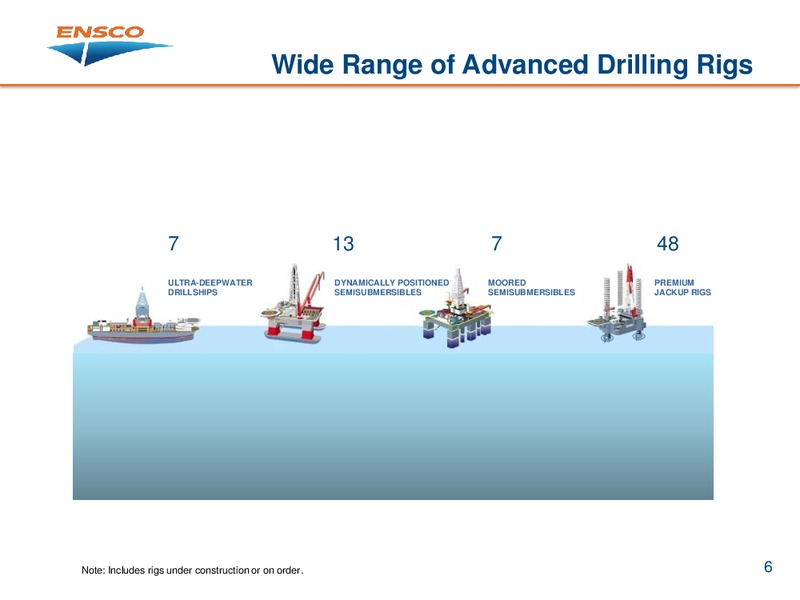 ENSCO

Wide Range of Advanced Drilling Rigs

7

ULTRA-DEEPWATER DRILLSHIPS

13

DYNAMICALLY POSITIONED SEMISUBMERSIBLES

7

MOORED SEMISUBMERSIBLES

48

PREMIUM JACKUP RIGS

Note: Includes rigs under construction or on order.

6